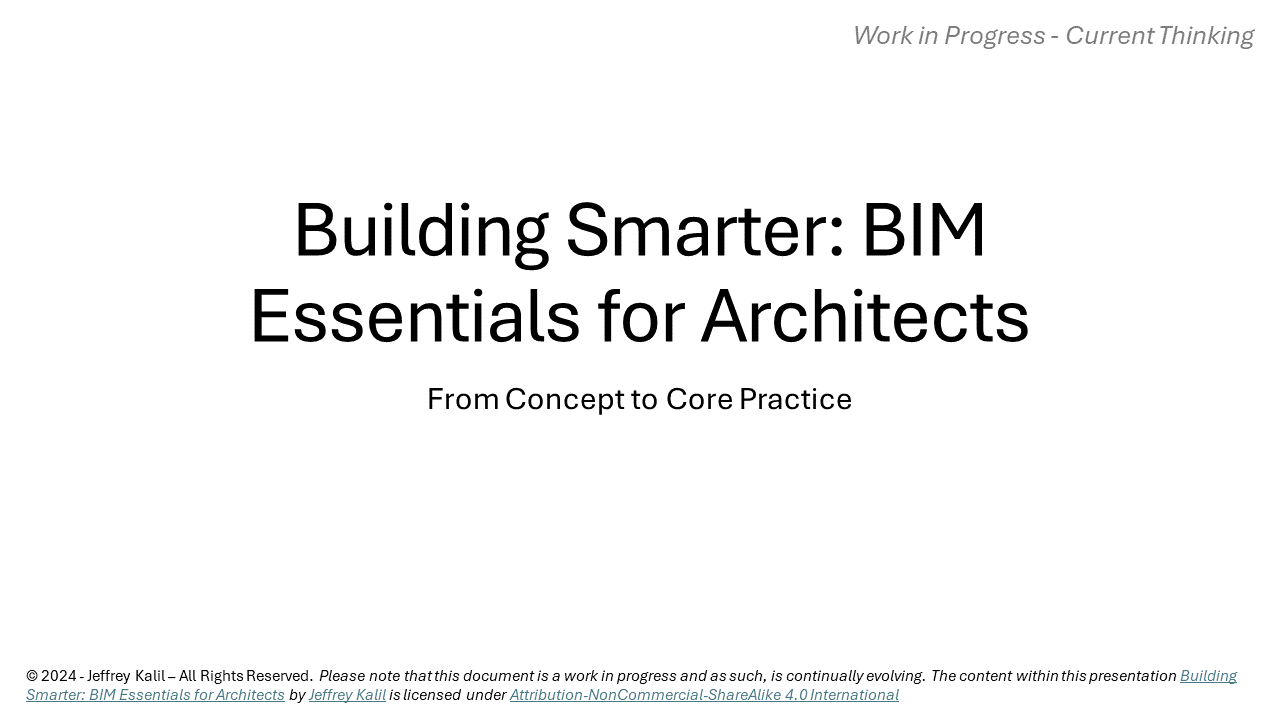 Work in Progress - Current Thinking

Building Smarter: BIM Essentials for Architects

From Concept to Core Practice

© 2024 - Jeffrey Kalil – All Rights Reserved. Please note that this document is a work in progress and as such, is continually evolving. The content within this presentation Building Smarter: BIM Essentials for Architects by Jeffrey Kalil is licensed under Attribution-NonCommercial-ShareAlike 4.0 International